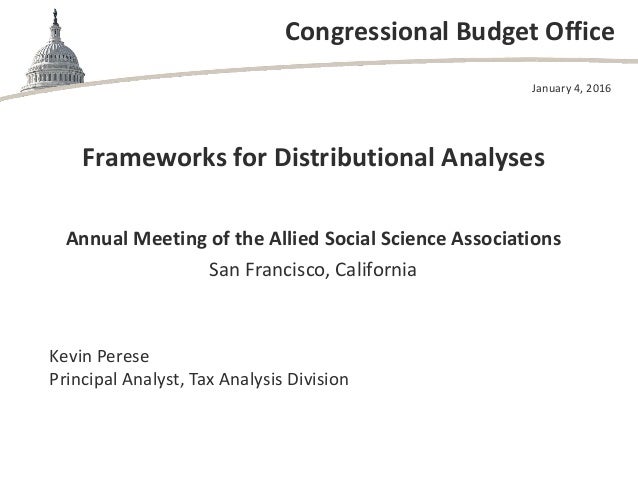 Congressional Budget Office

January 4, 2016

Frameworks for Distributional Analyses

Annual Meeting of the Allied Social Science Associations
San Francisco, California

Kevin Perese
Principal Analyst, Tax Analysis Division